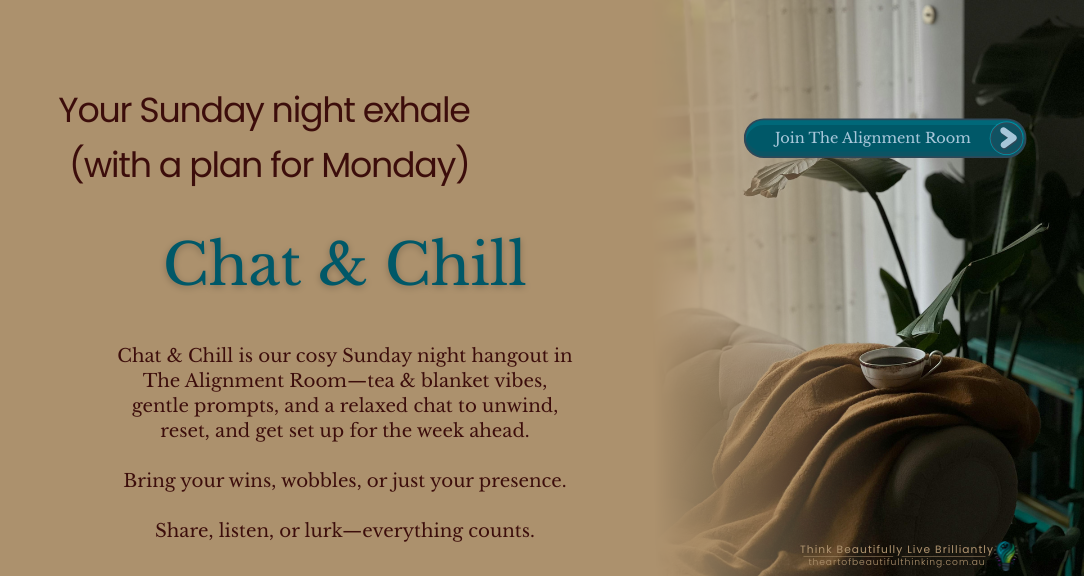 Your Sunday night exhale
(with a plan for Monday)

Join The Alignment Room

Chat & Chill

Chat & Chill is our cosy Sunday night hangout in The Alignment Room—tea & blanket vibes, gentle prompts, and a relaxed chat to unwind, reset, and get set up for the week ahead.

Bring your wins, wobbles, or just your presence.

Share, listen, or lurk—everything counts.

Think Beautifully Live Brilliantly
theartofbeautifulthinking.com.au